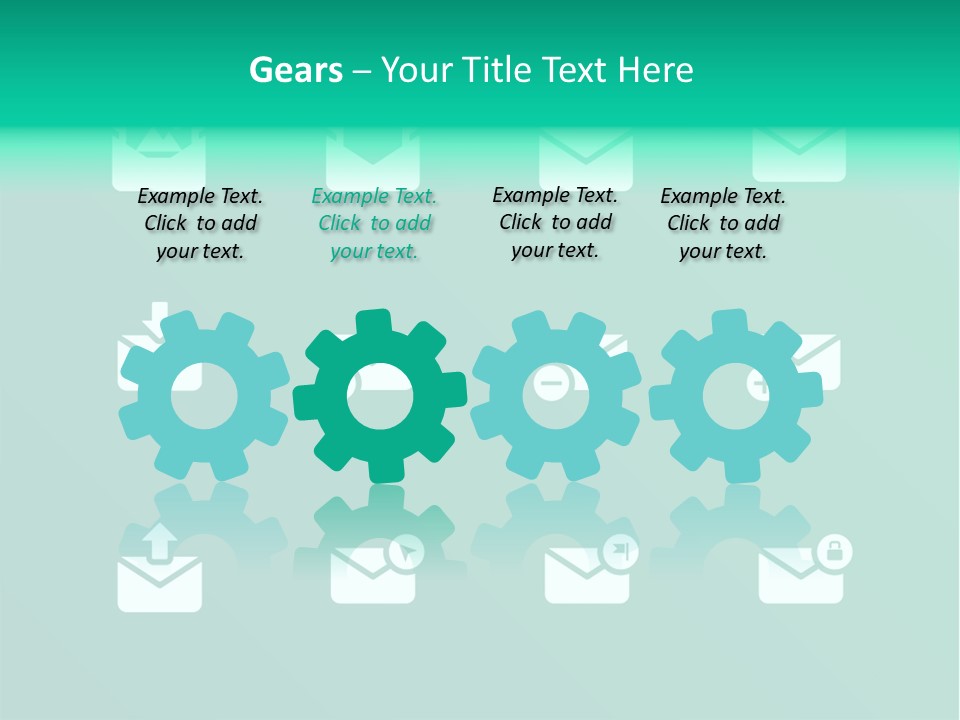 Gears – Your Title Text Here

Example Text. Click to add your text.

Example Text. Click to add your text.

Example Text. Click to add your text.

Example Text. Click to add your text.